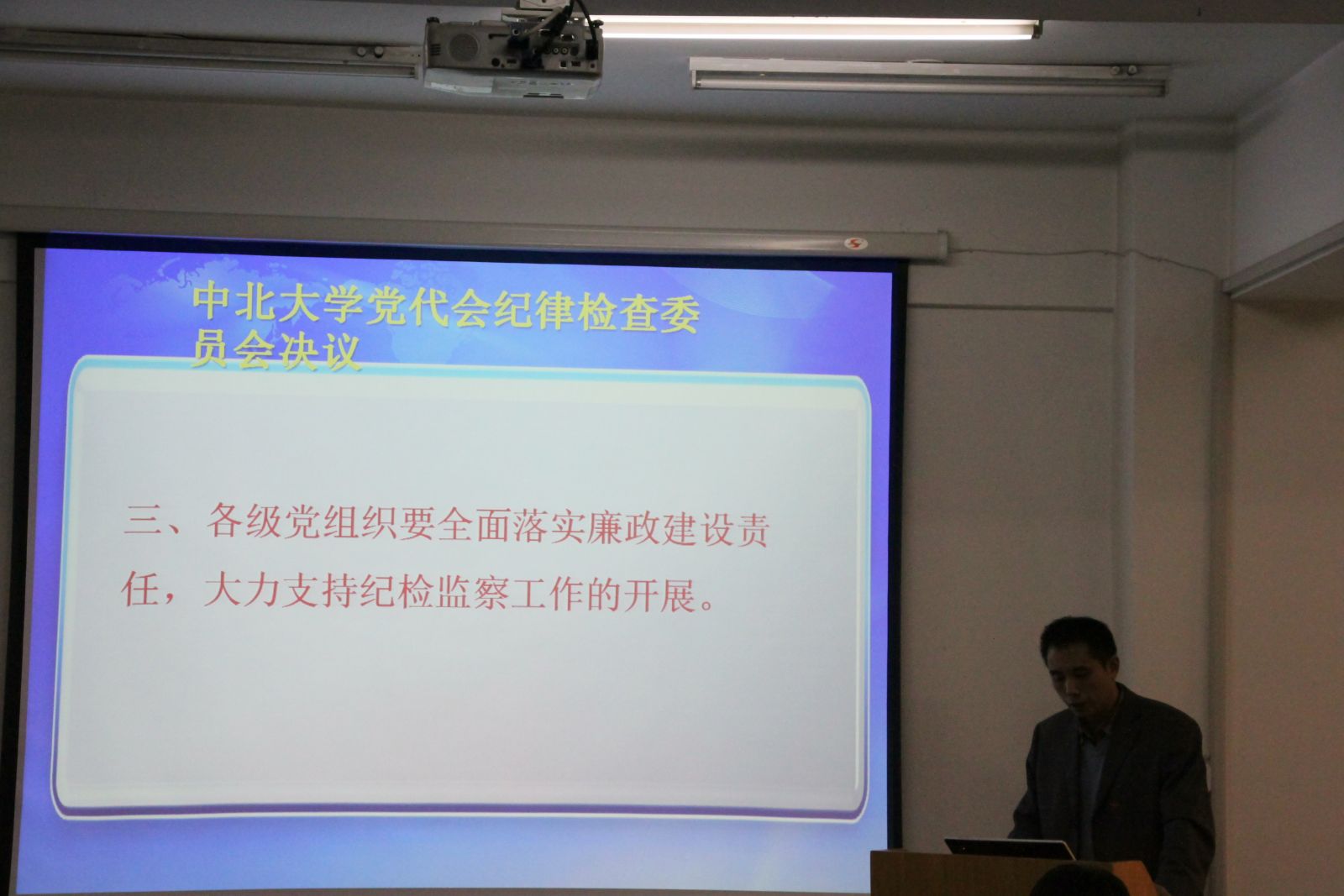 中北大学党代会纪律检查委员会决议

三、各级党组织要全面落实廉政建设责任，大力支持纪检监察工作的开展。